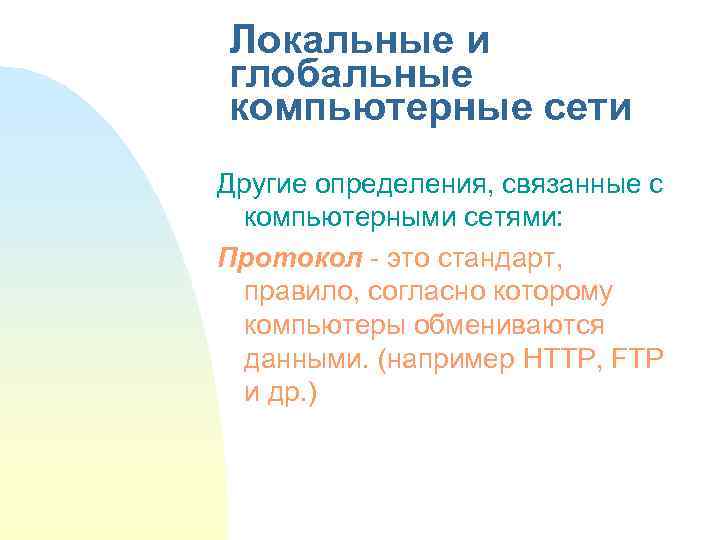 Локальные и глобальные компьютерные сети

Другие определения, связанные с компьютерными сетями:

Протокол - это стандарт, правило, согласно которому компьютеры обмениваются данными. (например HTTP, FTP и др.)